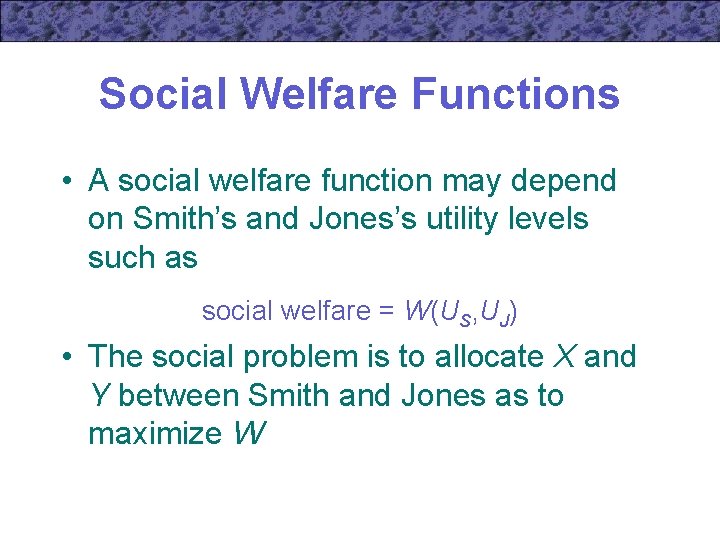 Social Welfare Functions

• A social welfare function may depend on Smith's and Jones's utility levels such as

social welfare = $W(U_S,U_J)$

• The social problem is to allocate X and Y between Smith and Jones as to maximize W